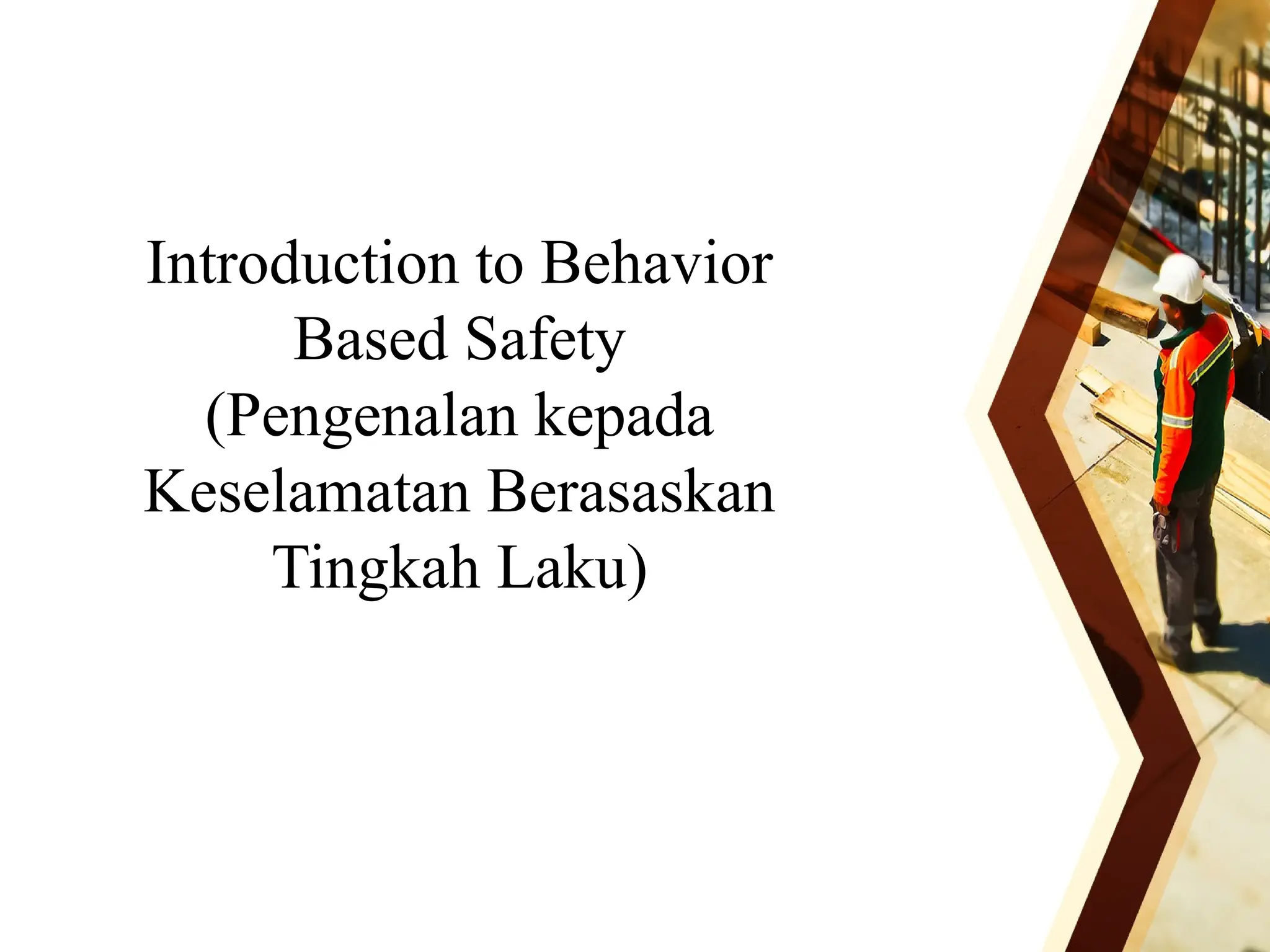 Introduction to Behavior Based Safety (Pengenalan kepada Keselamatan Berasaskan Tingkah Laku)